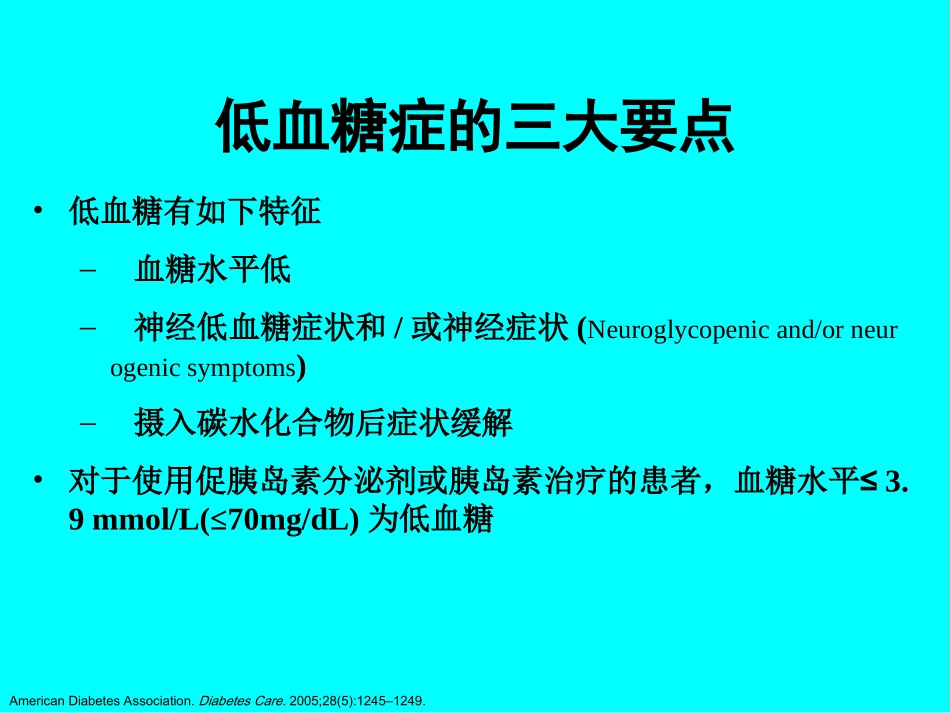 低血糖症的三大要点

• 低血糖有如下特征
  – 血糖水平低
  – 神经低血糖症状和 / 或神经症状 (Neuroglycopenic and/or neurogenic symptoms)
  – 摄入碳水化合物后症状缓解
• 对于使用促胰岛素分泌剂或胰岛素治疗的患者，血糖水平≤ 3.9 mmol/L(≤70mg/dL) 为低血糖

American Diabetes Association. Diabetes Care. 2005;28(5):1245–1249.